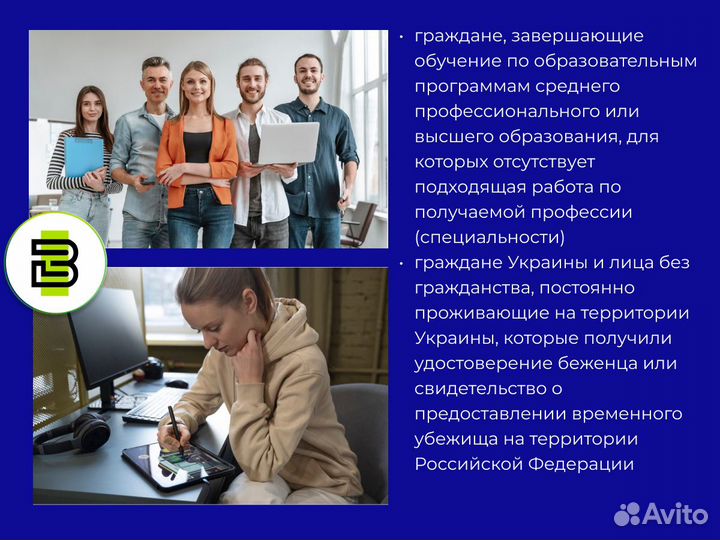 • граждане, завершающие обучение по образовательным программам среднего профессионального или высшего образования, для которых отсутствует подходящая работа по получаемой профессии (специальности)
• граждане Украины и лица без гражданства, постоянно проживающие на территории Украины, которые получили удостоверение беженца или свидетельство о предоставлении временного убежища на территории Российской Федерации

Avito